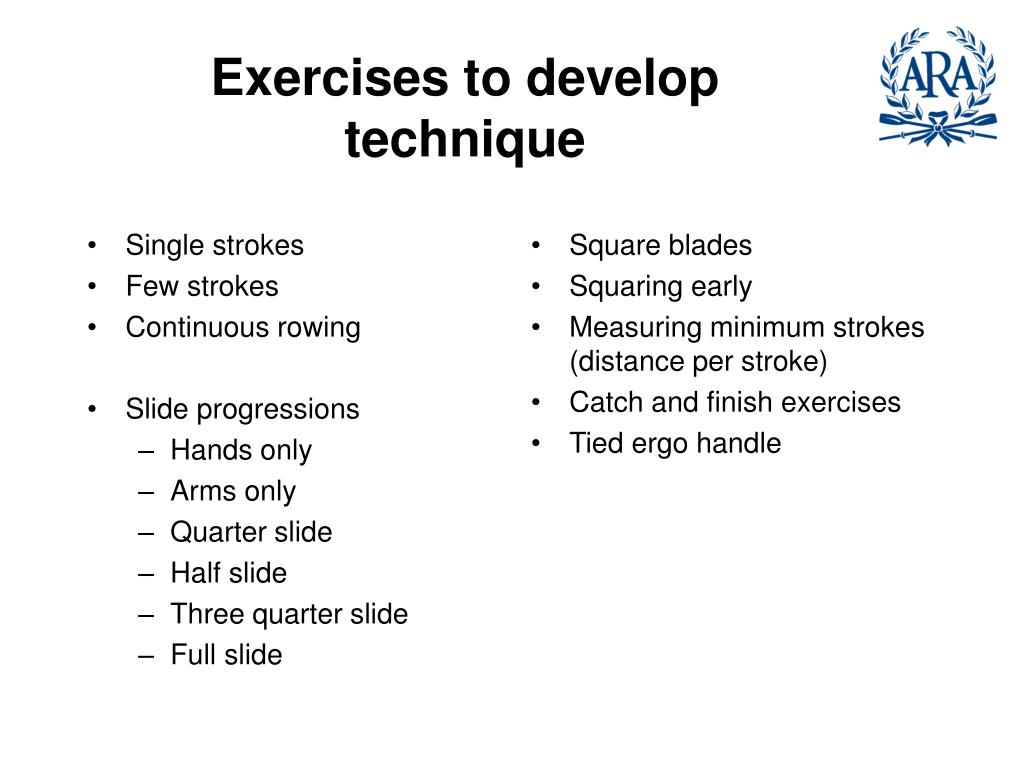 Exercises to develop technique

ARA

• Single strokes
• Few strokes
• Continuous rowing

• Slide progressions
– Hands only
– Arms only
– Quarter slide
– Half slide
– Three quarter slide
– Full slide

• Square blades
• Squaring early
• Measuring minimum strokes (distance per stroke)
• Catch and finish exercises
• Tied ergo handle